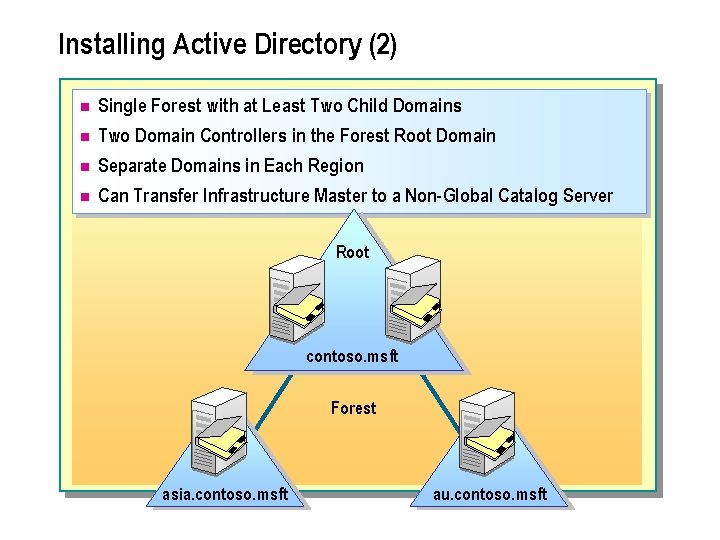 Installing Active Directory (2)

- Single Forest with at Least Two Child Domains
- Two Domain Controllers in the Forest Root Domain
- Separate Domains in Each Region
- Can Transfer Infrastructure Master to a Non-Global Catalog Server

Root

contoso.msft

Forest

asia.contoso.msft

au.contoso.msft